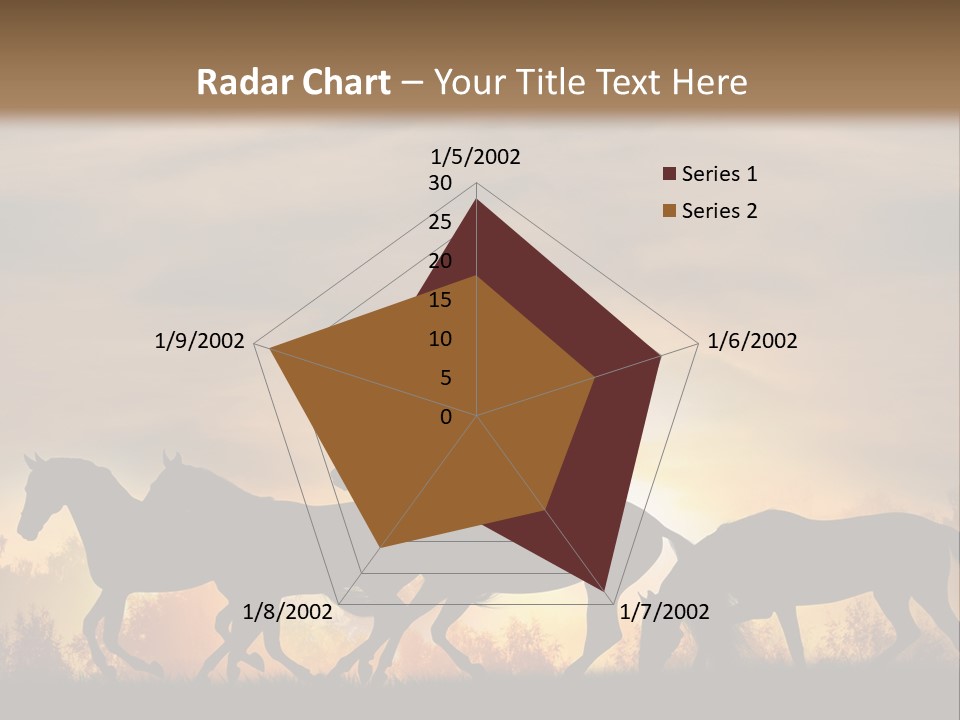 Radar Chart – Your Title Text Here

1/5/2002
30
25
20
15
10
5
0
1/6/2002
1/7/2002
1/8/2002
1/9/2002

Series 1
Series 2